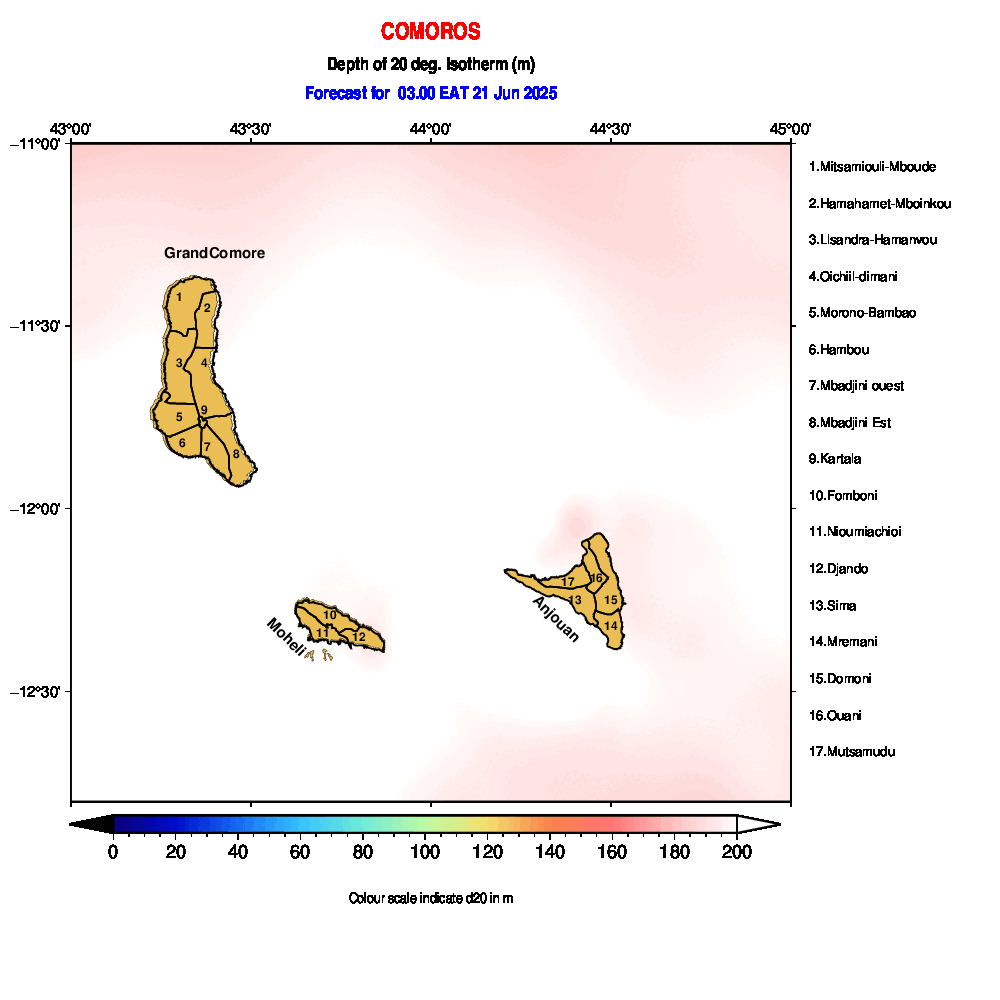 COMOROS

Depth of 20 deg. Isotherm (m)

Forecast for 03.00 EAT 21 Jun 2025

43°00' 43°30' 44°00' 44°30' 45°00'

−11°00' −11°30' −12°00' −12°30'

GrandComore

1 2 3 4 5 6 7 8 9

Moheli

10 11 12

Anjouan

13 14 15 16 17

1.Mitsamiouli-Mboude
2.Hamahamet-Mboinkou
3.Llsandra-Hamanvou
4.Oichiil-dimani
5.Morono-Bambao
6.Hambou
7.Mbadjini ouest
8.Mbadjini Est
9.Kartala
10.Fomboni
11.Nioumiachioi
12.Djando
13.Sima
14.Mremani
15.Domoni
16.Ouani
17.Mutsamudu

0 20 40 60 80 100 120 140 160 180 200

Colour scale indicate d20 in m